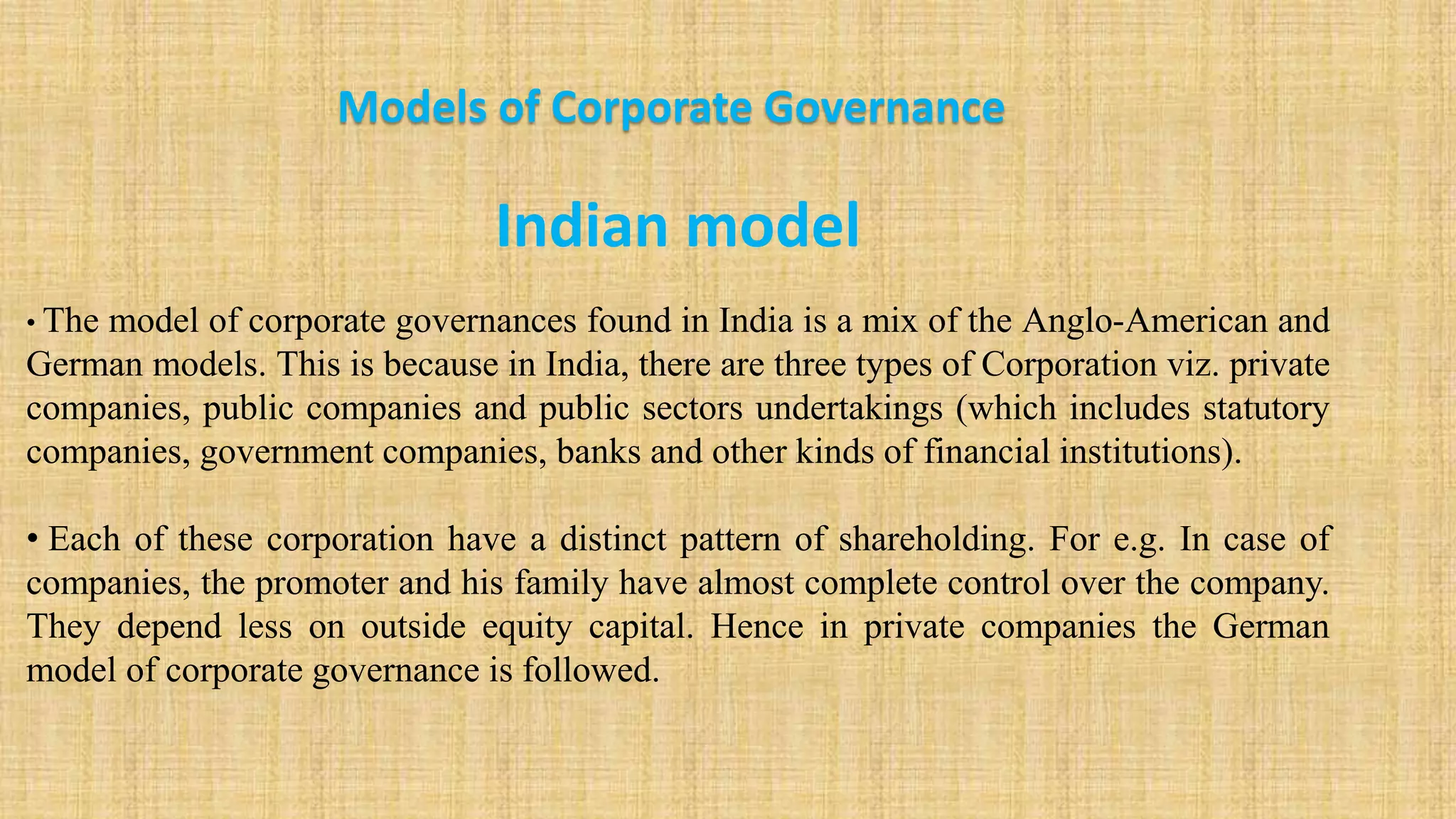 Models of Corporate Governance

Indian model

• The model of corporate governances found in India is a mix of the Anglo-American and German models. This is because in India, there are three types of Corporation viz. private companies, public companies and public sectors undertakings (which includes statutory companies, government companies, banks and other kinds of financial institutions).

• Each of these corporation have a distinct pattern of shareholding. For e.g. In case of companies, the promoter and his family have almost complete control over the company. They depend less on outside equity capital. Hence in private companies the German model of corporate governance is followed.